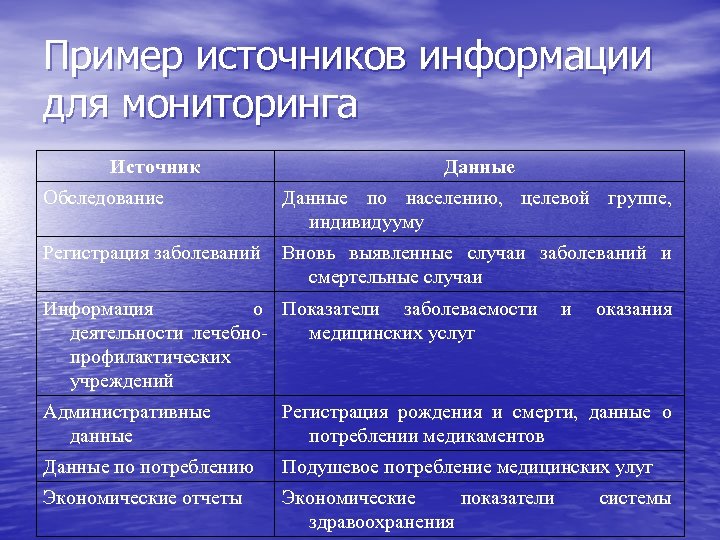 Пример источников информации для мониторинга

| Источник | Данные |
|---|---|
| Обследование | Данные по населению, целевой группе, индивидууму |
| Регистрация заболеваний | Вновь выявленные случаи заболеваний и смертельные случаи |
| Информация о деятельности лечебно-профилактических учреждений | Показатели заболеваемости и оказания медицинских услуг |
| Административные данные | Регистрация рождения и смерти, данные о потреблении медикаментов |
| Данные по потреблению | Подушевое потребление медицинских улуг |
| Экономические отчеты | Экономические показатели системы здравоохранения |